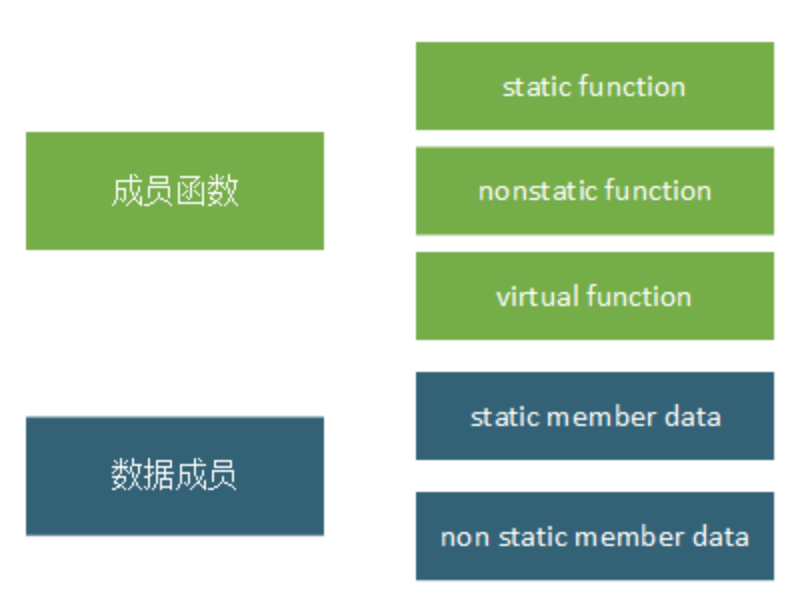 成员函数

static function

nonstatic function

virtual function

数据成员

static member data

non static member data